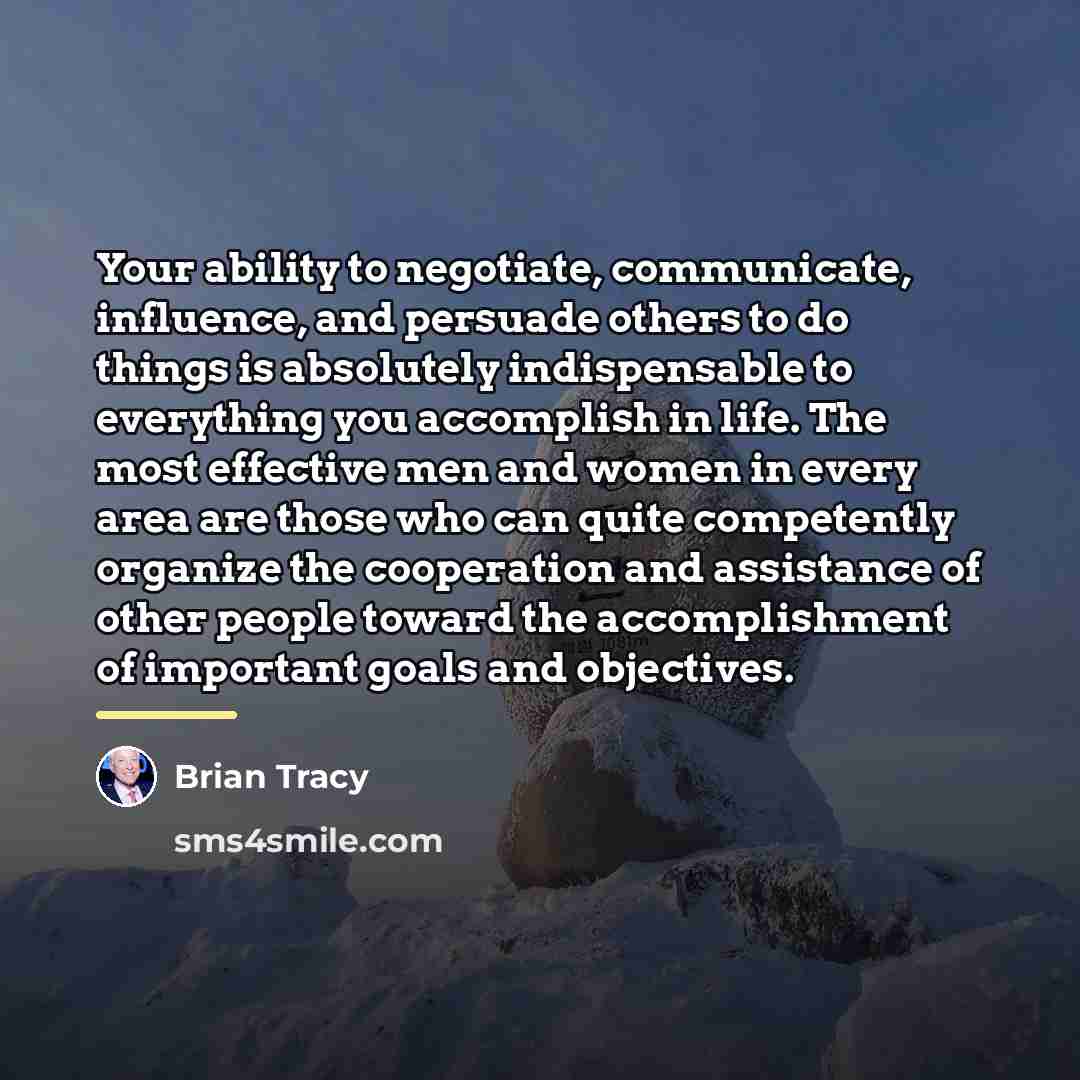 Your ability to negotiate, communicate, influence, and persuade others to do things is absolutely indispensable to everything you accomplish in life. The most effective men and women in every area are those who can quite competently organize the cooperation and assistance of other people toward the accomplishment of important goals and objectives.

Brian Tracy

sms4smile.com